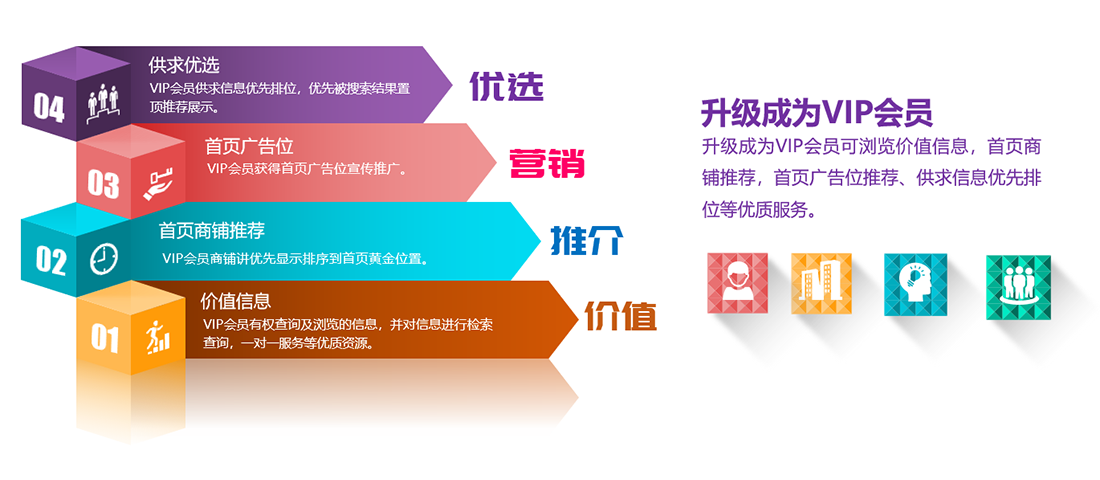 04
供求优选
VIP会员供求信息优先排位，优先被搜索结果置顶推荐展示。
优选

03
首页广告位
VIP会员获得首页广告位宣传推广。
营销

02
首页商铺推荐
VIP会员商铺讲优先显示排序到首页黄金位置。
推介

01
价值信息
VIP会员有权查询及浏览的信息，并对信息进行检索查询，一对一服务等优质资源。
价值

升级成为VIP会员
升级成为VIP会员可浏览价值信息，首页商铺推荐，首页广告位推荐、供求信息优先排位等优质服务。